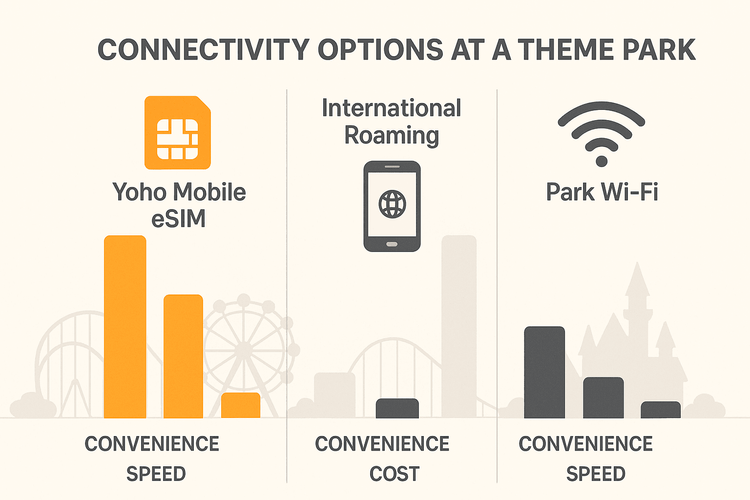 CONNECTIVITY OPTIONS AT A THEME PARK

Yoho Mobile eSIM

CONVENIENCE
SPEED

International Roaming

CONVENIENCE
COST

Park Wi-Fi

CONVENIENCE
SPEED